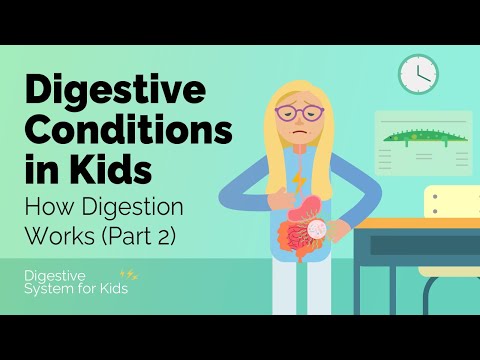 Digestive Conditions in Kids

How Digestion Works (Part 2)

Digestive System for Kids